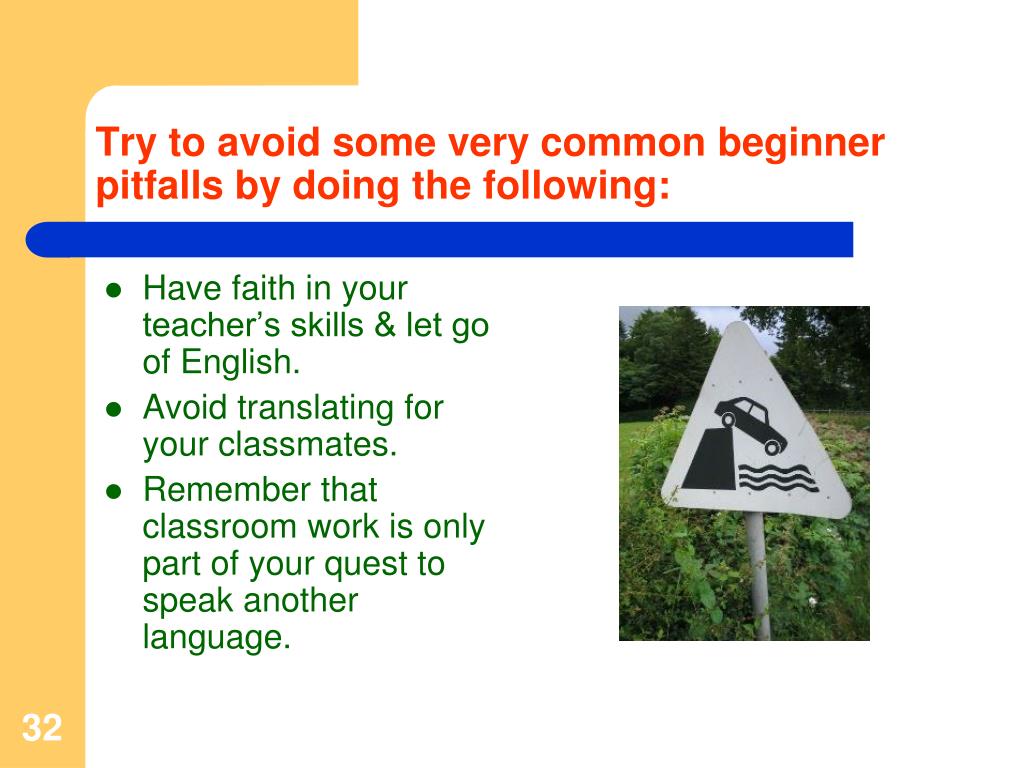 Try to avoid some very common beginner pitfalls by doing the following:

- Have faith in your teacher’s skills & let go of English.
- Avoid translating for your classmates.
- Remember that classroom work is only part of your quest to speak another language.

32